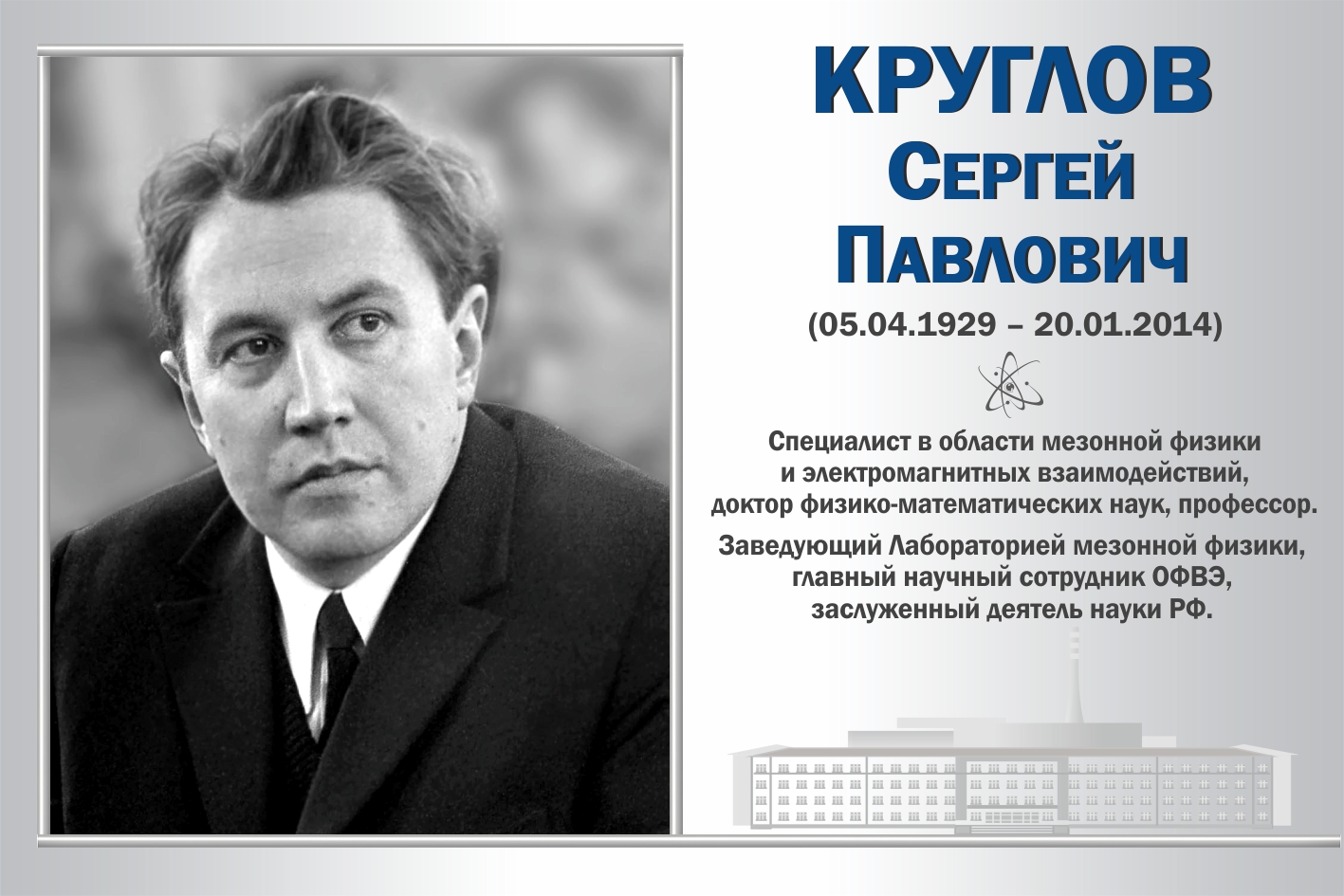 КРУГЛОВ
СЕРГЕЙ
ПАВЛОВИЧ
(05.04.1929 – 20.01.2014)

Специалист в области мезонной физики и электромагнитных взаимодействий, доктор физико-математических наук, профессор.

Заведующий Лабораторией мезонной физики, главный научный сотрудник ОФВЭ, заслуженный деятель науки РФ.